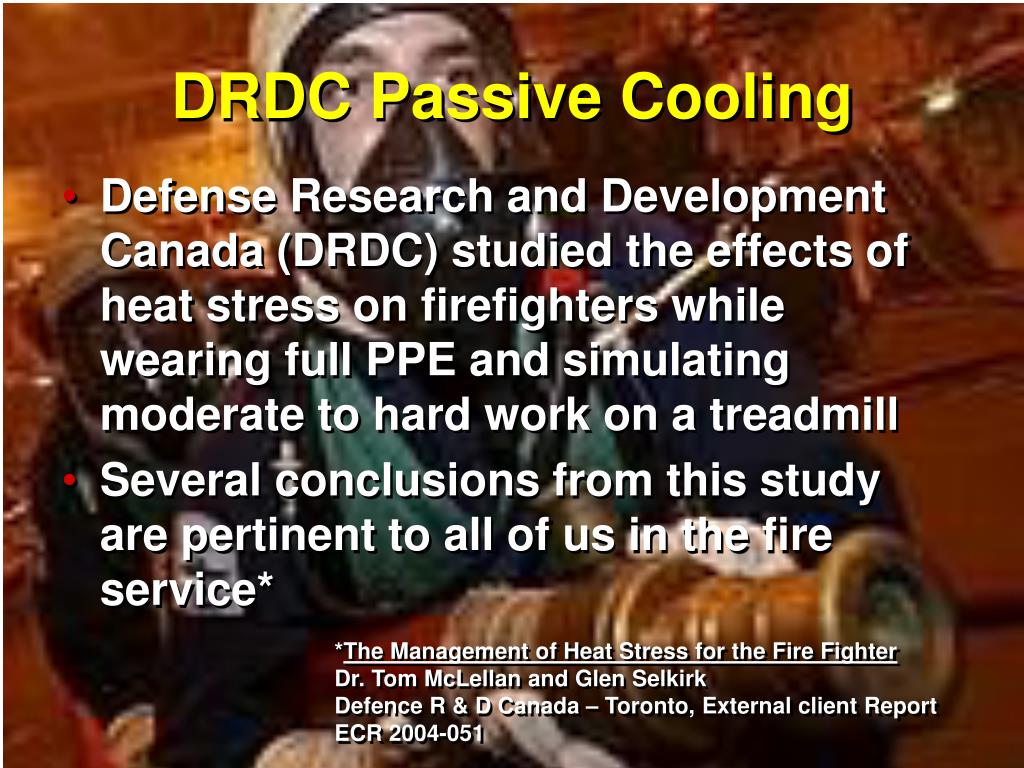 DRDC Passive Cooling

• Defense Research and Development Canada (DRDC) studied the effects of heat stress on firefighters while wearing full PPE and simulating moderate to hard work on a treadmill
• Several conclusions from this study are pertinent to all of us in the fire service*

*The Management of Heat Stress for the Fire Fighter
Dr. Tom McLellan and Glen Selkirk
Defence R & D Canada – Toronto, External client Report ECR 2004-051